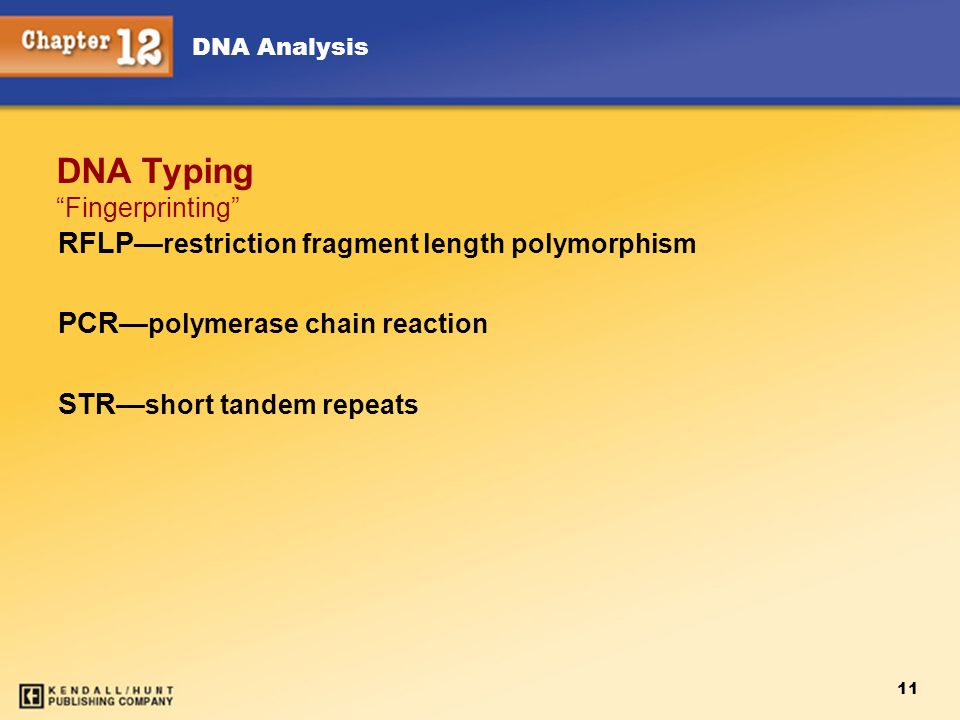 Chapter 12 DNA Analysis

DNA Typing
“Fingerprinting”

RFLP—restriction fragment length polymorphism

PCR—polymerase chain reaction

STR—short tandem repeats

KENDALL/HUNT PUBLISHING COMPANY

11